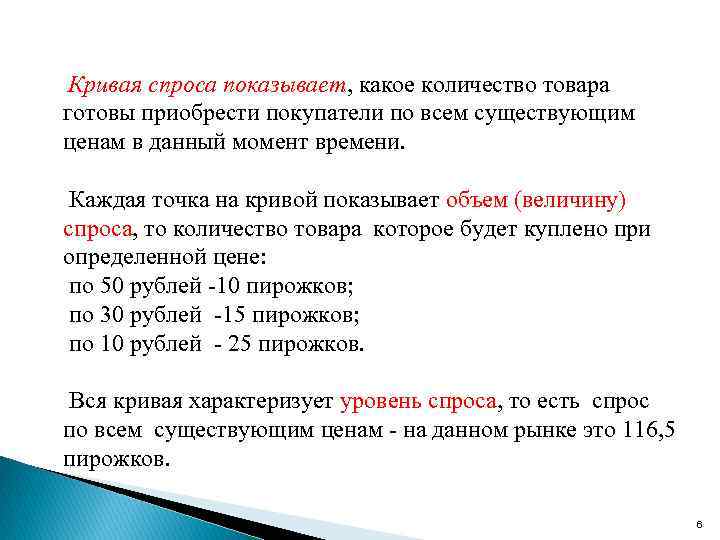 Кривая спроса показывает, какое количество товара готовы приобрести покупатели по всем существующим ценам в данный момент времени.

Каждая точка на кривой показывает объем (величину) спроса, то количество товара которое будет куплено при определенной цене:
по 50 рублей -10 пирожков;
по 30 рублей -15 пирожков;
по 10 рублей - 25 пирожков.

Вся кривая характеризует уровень спроса, то есть спрос по всем существующим ценам - на данном рынке это 116,5 пирожков.

6